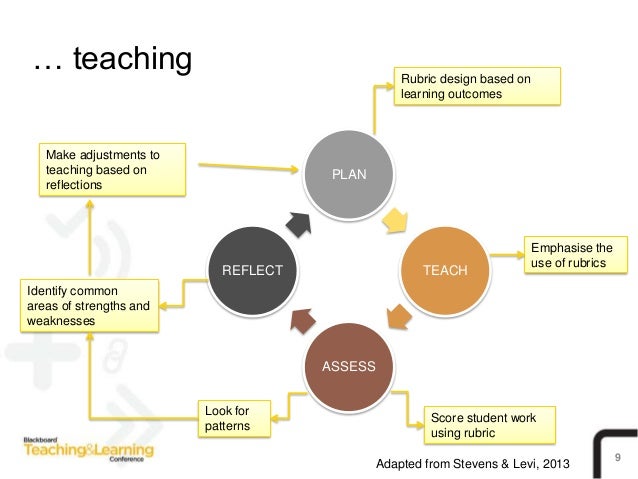 … teaching

Rubric design based on learning outcomes

Make adjustments to teaching based on reflections

PLAN

REFLECT

TEACH

Emphasise the use of rubrics

Identify common areas of strengths and weaknesses

ASSESS

Look for patterns

Score student work using rubric

Blackboard
Teaching&Learning
Conference

Adapted from Stevens & Levi, 2013

9